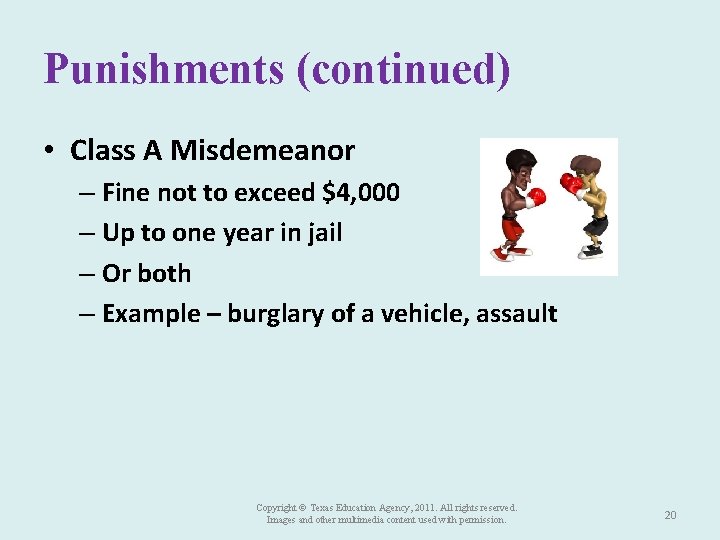 Punishments (continued)

• Class A Misdemeanor
– Fine not to exceed \$4,000
– Up to one year in jail
– Or both
– Example – burglary of a vehicle, assault

Copyright © Texas Education Agency, 2011. All rights reserved.
Images and other multimedia content used with permission.

20